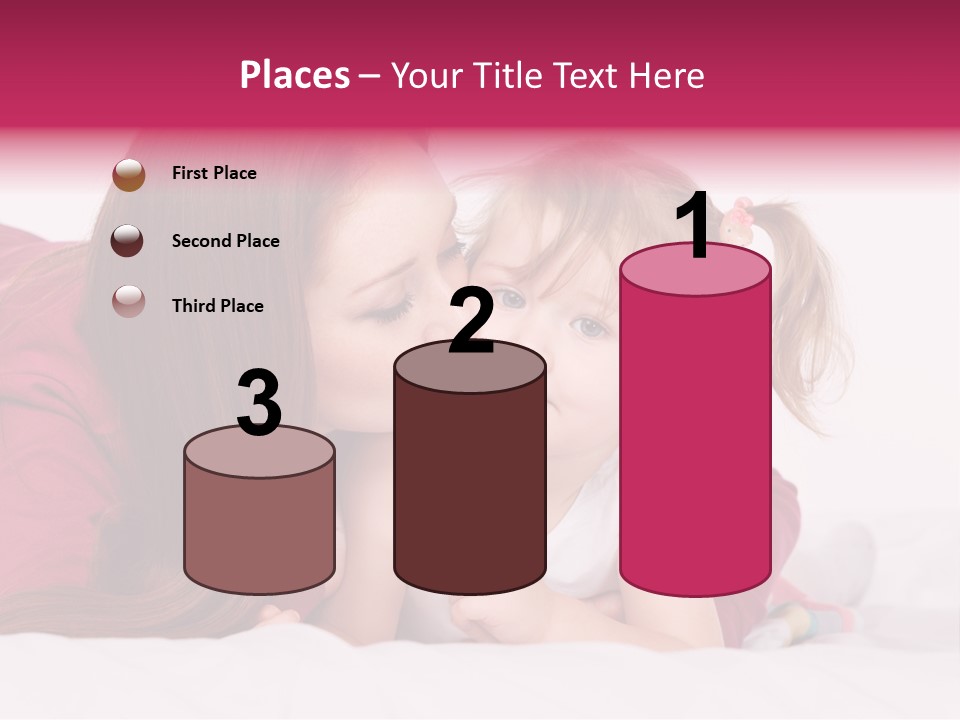 Places – Your Title Text Here

First Place

Second Place

Third Place

3

2

1